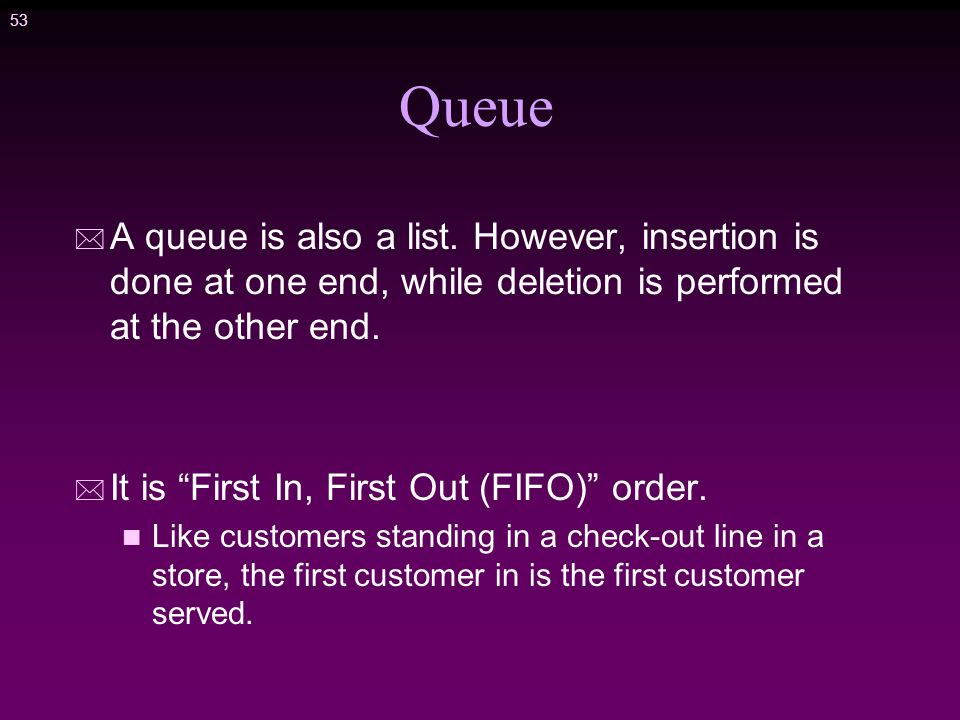 53

Queue

A queue is also a list. However, insertion is done at one end, while deletion is performed at the other end.

It is “First In, First Out (FIFO)” order.

Like customers standing in a check-out line in a store, the first customer in is the first customer served.